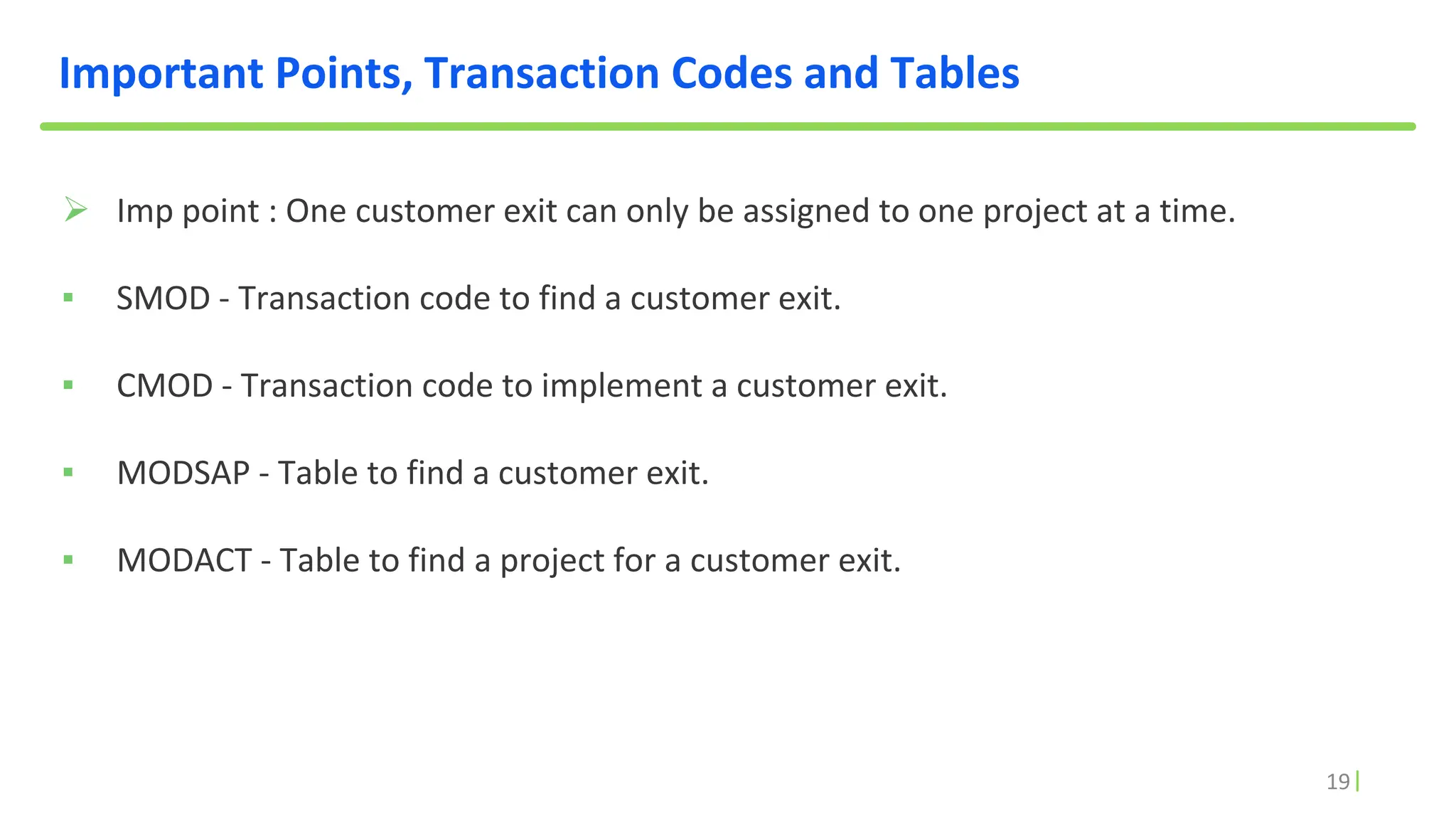 Important Points, Transaction Codes and Tables

➢ Imp point : One customer exit can only be assigned to one project at a time.

▪ SMOD - Transaction code to find a customer exit.

▪ CMOD - Transaction code to implement a customer exit.

▪ MODSAP - Table to find a customer exit.

▪ MODACT - Table to find a project for a customer exit.

19